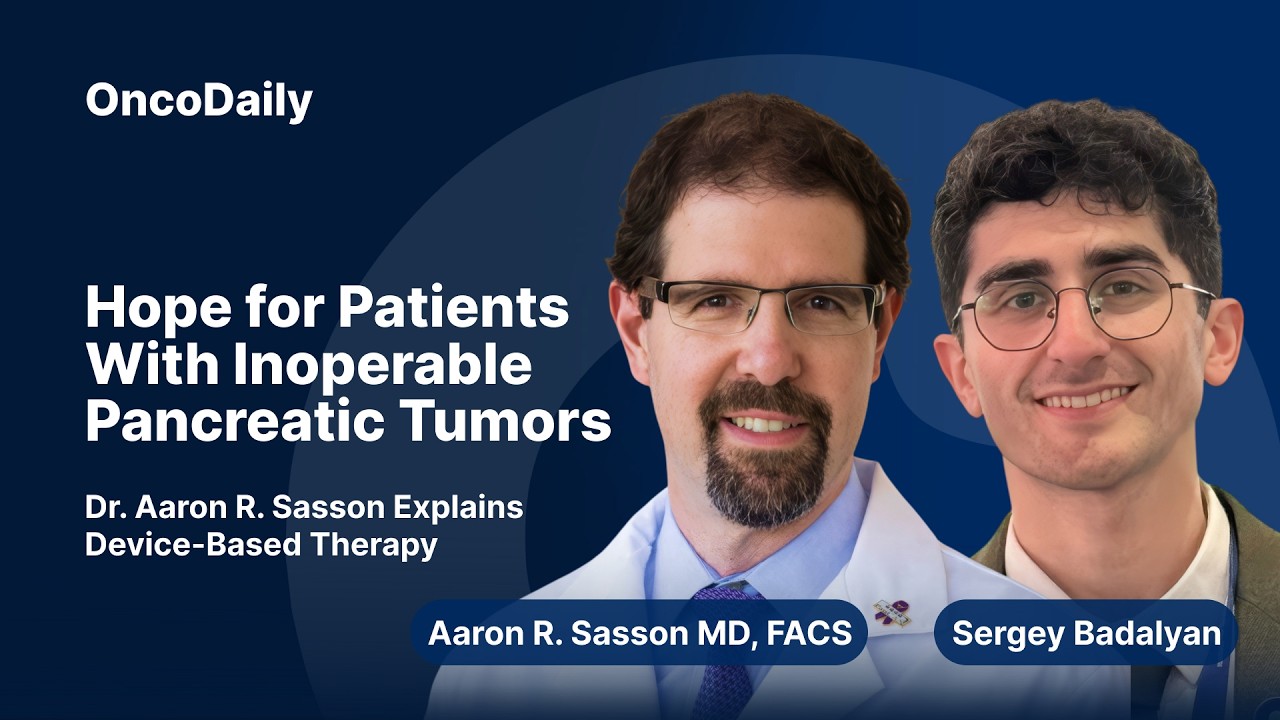 OncoDaily

Hope for Patients With Inoperable Pancreatic Tumors

Dr. Aaron R. Sasson Explains Device-Based Therapy

Aaron R. Sasson MD, FACS

Sergey Badalyan